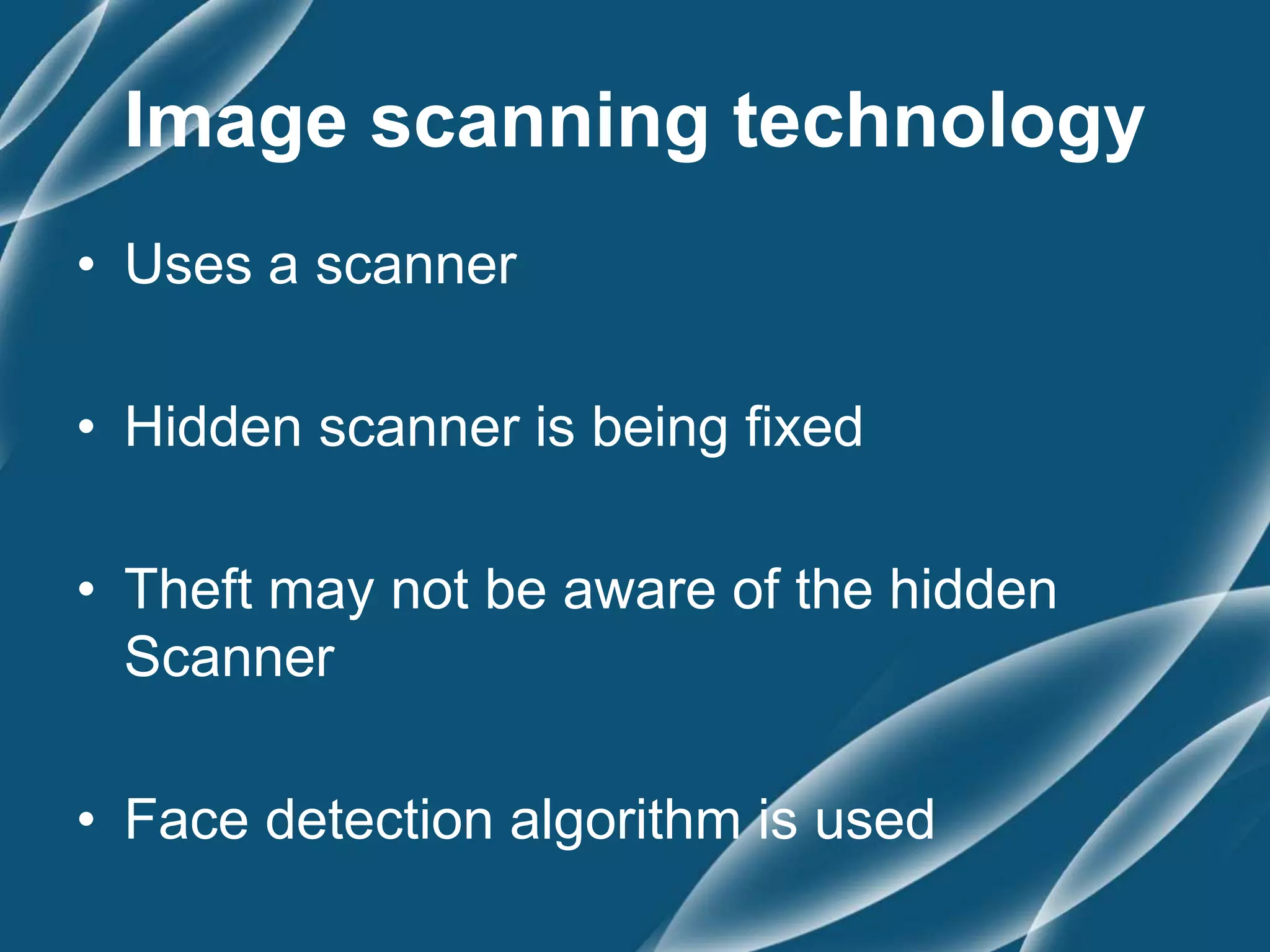 Image scanning technology

• Uses a scanner

• Hidden scanner is being fixed

• Theft may not be aware of the hidden Scanner

• Face detection algorithm is used